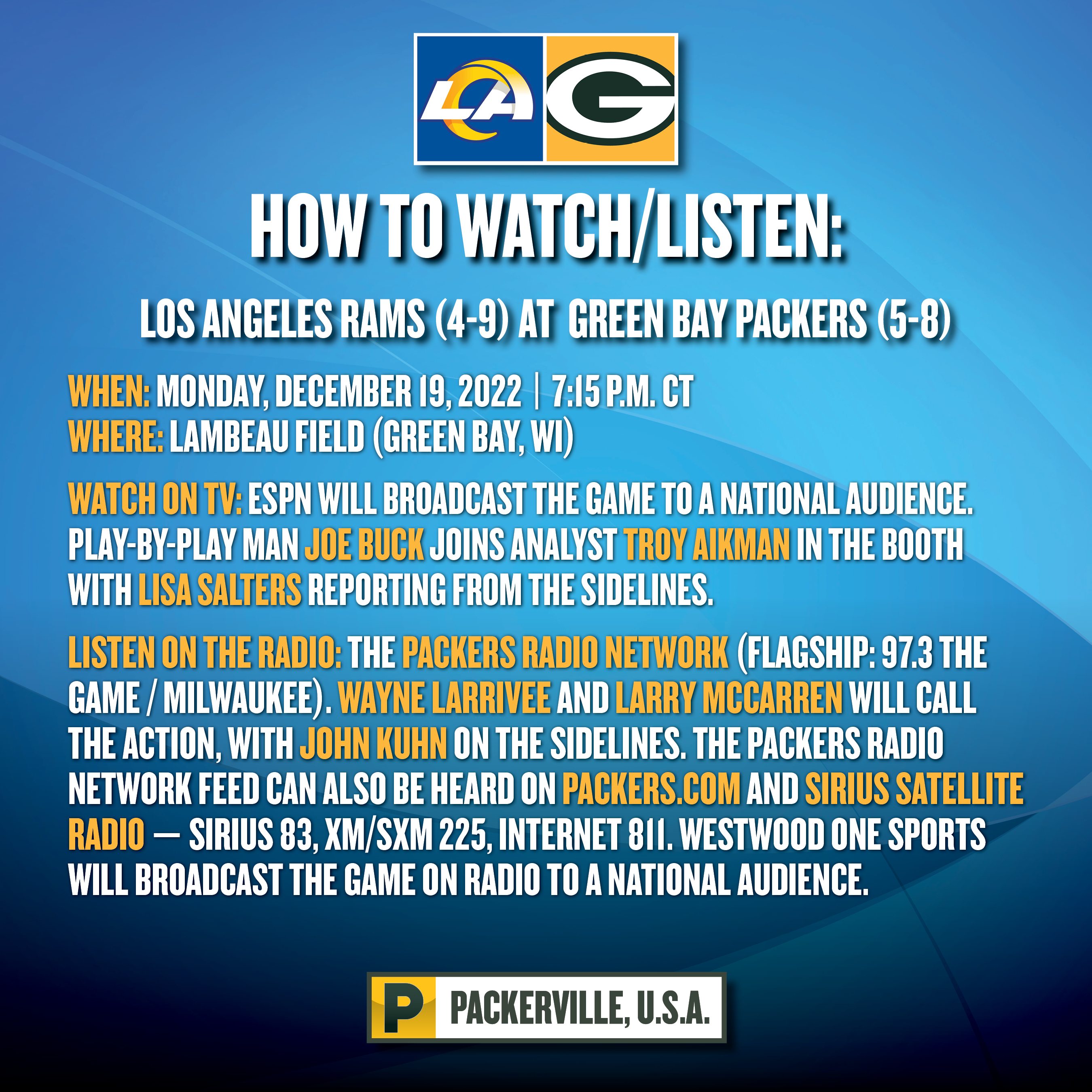 LA

G

HOW TO WATCH/LISTEN:

LOS ANGELES RAMS (4-9) AT GREEN BAY PACKERS (5-8)

WHEN: MONDAY, DECEMBER 19, 2022 | 7:15 P.M. CT
WHERE: LAMBEAU FIELD (GREEN BAY, WI)

WATCH ON TV: ESPN WILL BROADCAST THE GAME TO A NATIONAL AUDIENCE. PLAY-BY-PLAY MAN JOE BUCK JOINS ANALYST TROY AIKMAN IN THE BOOTH WITH LISA SALTERS REPORTING FROM THE SIDELINES.

LISTEN ON THE RADIO: THE PACKERS RADIO NETWORK (FLAGSHIP: 97.3 THE GAME / MILWAUKEE). WAYNE LARRIVEE AND LARRY MCCARREN WILL CALL THE ACTION, WITH JOHN KUHN ON THE SIDELINES. THE PACKERS RADIO NETWORK FEED CAN ALSO BE HEARD ON PACKERS.COM AND SIRIUS SATELLITE RADIO — SIRIUS 83, XM/SXM 225, INTERNET 811. WESTWOOD ONE SPORTS WILL BROADCAST THE GAME ON RADIO TO A NATIONAL AUDIENCE.

P PACKERVILLE, U.S.A.